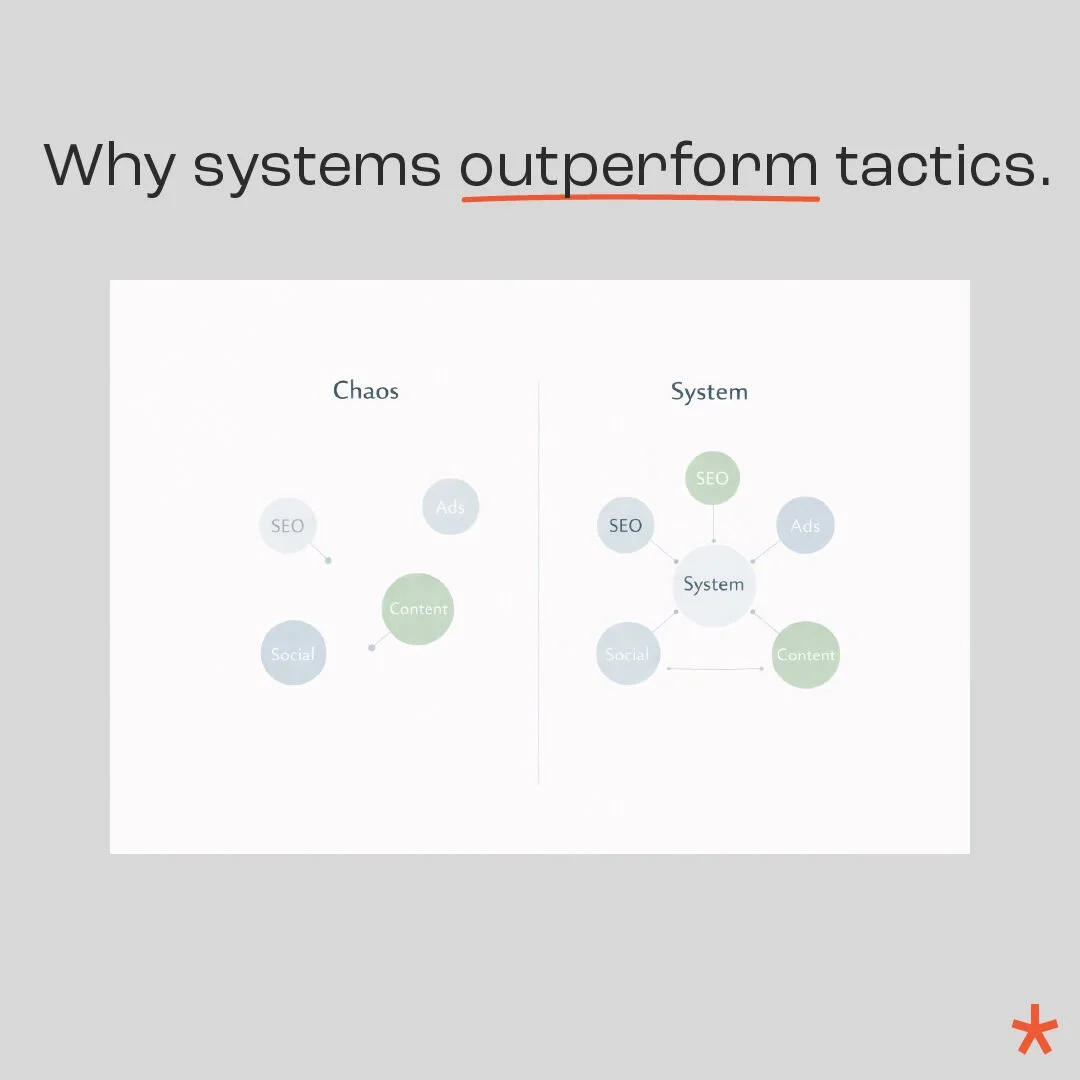 Why systems outperform tactics.

Chaos

SEO

Ads

Content

Social

System

SEO

SEO

Ads

System

Social

Content

*